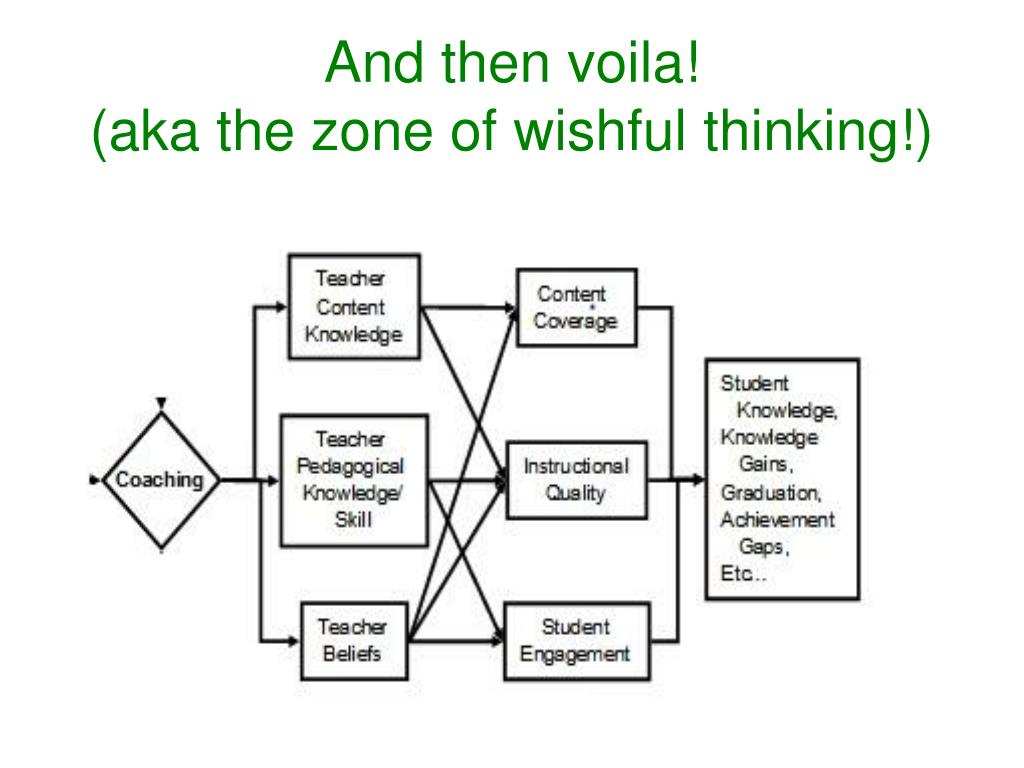 And then voila!
(aka the zone of wishful thinking!)

Coaching

Teacher Content Knowledge

Teacher Pedagogical Knowledge/ Skill

Teacher Beliefs

Content Coverage

Instructional Quality

Student Engagement

Student Knowledge, Knowledge Gains, Graduation, Achievement Gaps, Etc..